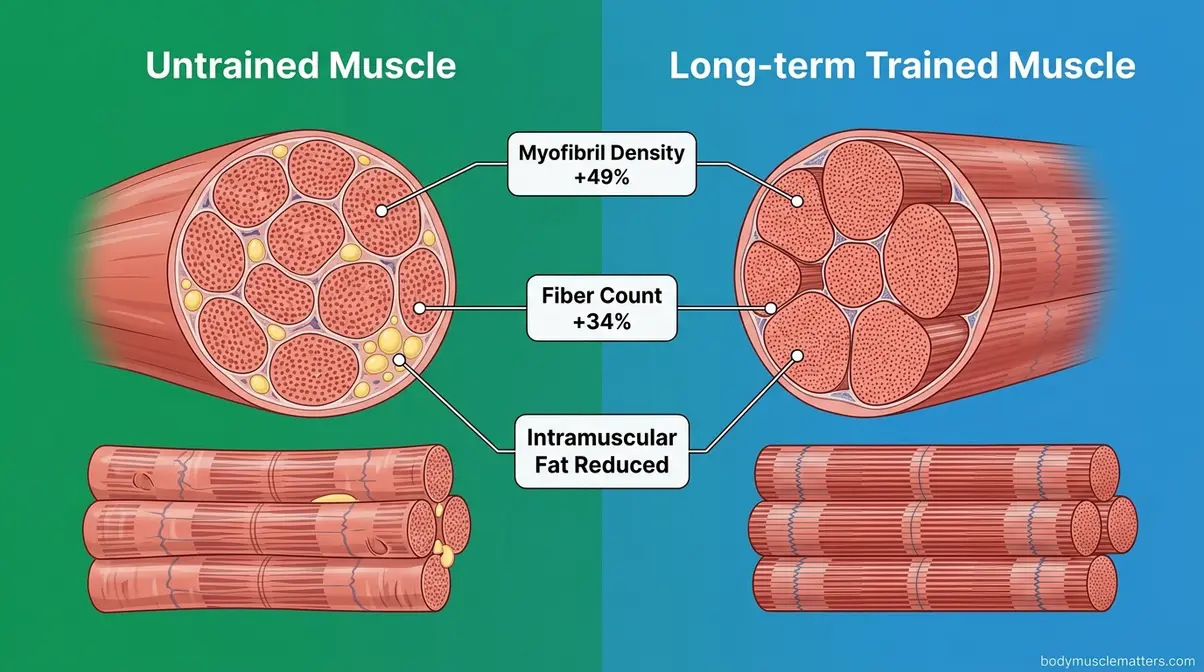 Untrained Muscle

Long-term Trained Muscle

Myofibril Density
+49%

Fiber Count
+34%

Intramuscular
Fat Reduced

bodymusclematters.com